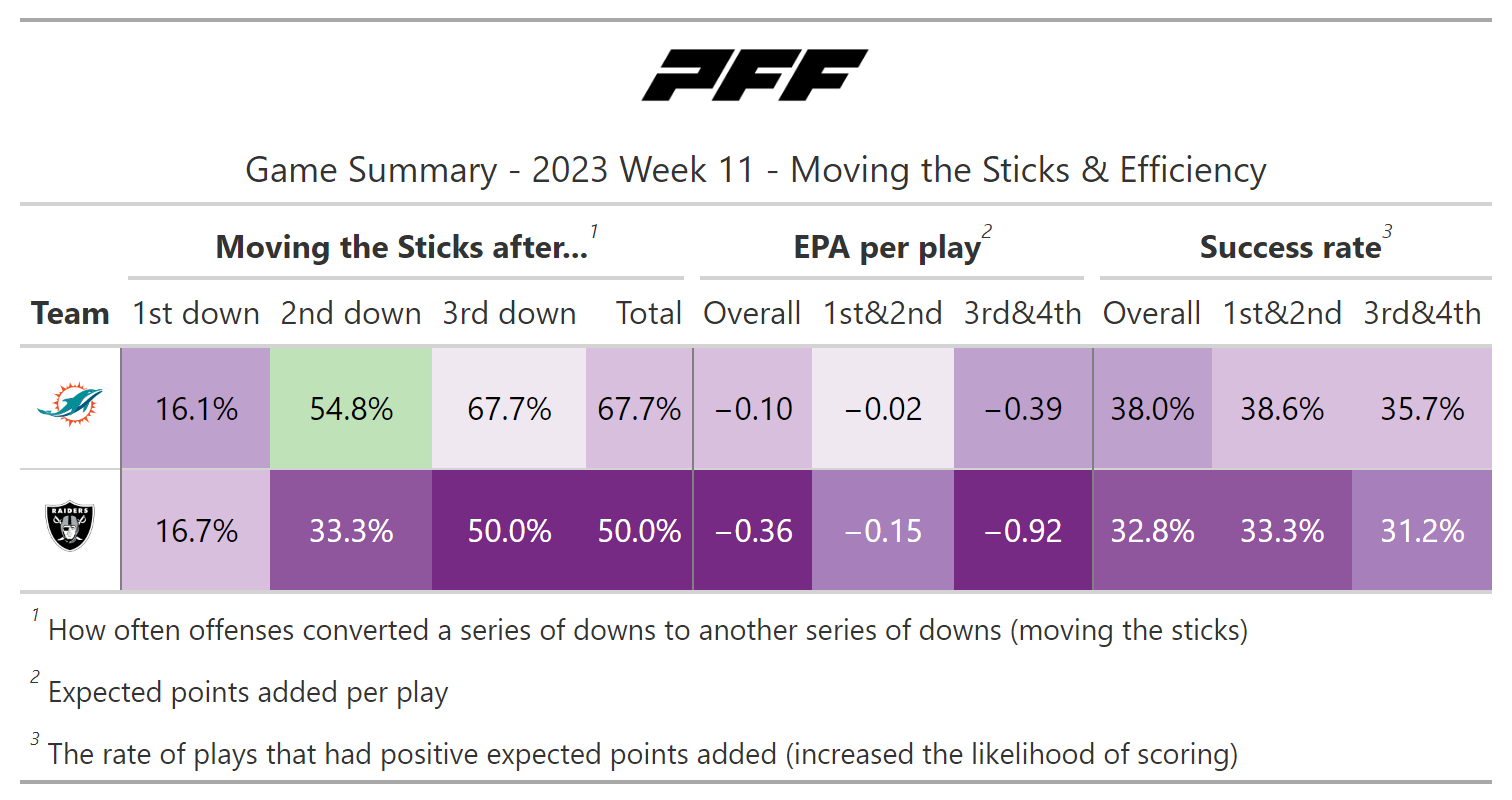 PFF

Game Summary - 2023 Week 11 - Moving the Sticks & Efficiency

| | Moving the Sticks after...$^1$ | | | | EPA per play$^2$ | | | Success rate$^3$ | | |
|---|---|---|---|---|---|---|---|---|---|---|
| Team | 1st down | 2nd down | 3rd down | Total | Overall | 1st&2nd | 3rd&4th | Overall | 1st&2nd | 3rd&4th |
| | 16.1% | 54.8% | 67.7% | 67.7% | −0.10 | −0.02 | −0.39 | 38.0% | 38.6% | 35.7% |
| RAIDERS | 16.7% | 33.3% | 50.0% | 50.0% | −0.36 | −0.15 | −0.92 | 32.8% | 33.3% | 31.2% |

$^1$ How often offenses converted a series of downs to another series of downs (moving the sticks)

$^2$ Expected points added per play

$^3$ The rate of plays that had positive expected points added (increased the likelihood of scoring)